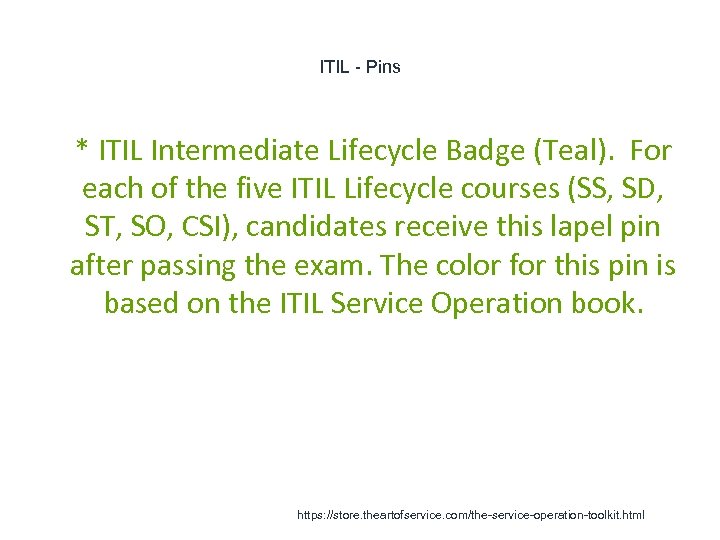 ITIL - Pins

* ITIL Intermediate Lifecycle Badge (Teal).  For each of the five ITIL Lifecycle courses (SS, SD, ST, SO, CSI), candidates receive this lapel pin after passing the exam. The color for this pin is based on the ITIL Service Operation book.

https://store.theartofservice.com/the-service-operation-toolkit.html